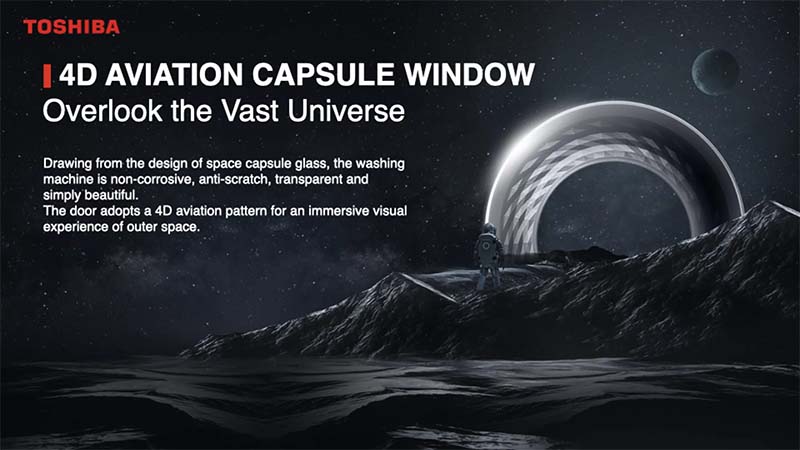 TOSHIBA

4D AVIATION CAPSULE WINDOW
Overlook the Vast Universe

Drawing from the design of space capsule glass, the washing machine is non-corrosive, anti-scratch, transparent and simply beautiful.
The door adopts a 4D aviation pattern for an immersive visual experience of outer space.